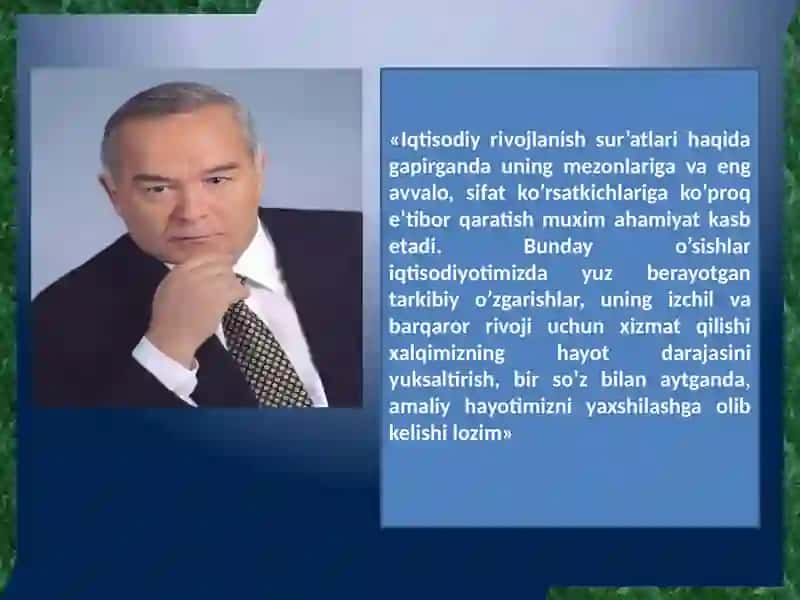 «Iqtisodiy rivojlanish sur'atlari haqida gapirganda uning mezonlariga va eng avvalo, sifat ko'rsatkichlariga ko'proq e'tibor qaratish muxim ahamiyat kasb etadi. Bunday o'sishlar iqtisodiyotimizda yuz berayotgan tarkibiy o'zgarishlar, uning izchil va barqaror rivoji uchun xizmat qilishi xalqimizning hayot darajasini yuksaltirish, bir so'z bilan aytganda, amaliy hayotimizni yaxshilashga olib kelishi lozim»